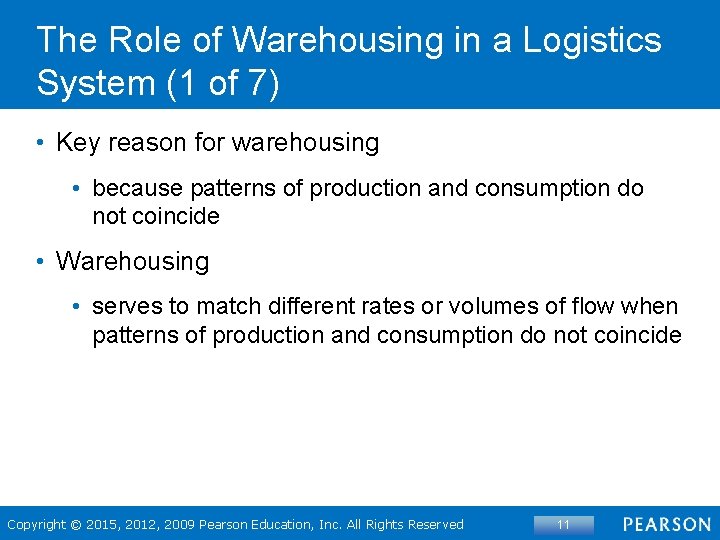 The Role of Warehousing in a Logistics System (1 of 7)

• Key reason for warehousing

• because patterns of production and consumption do not coincide

• Warehousing

• serves to match different rates or volumes of flow when patterns of production and consumption do not coincide

Copyright © 2015, 2012, 2009 Pearson Education, Inc. All Rights Reserved

11

PEARSON